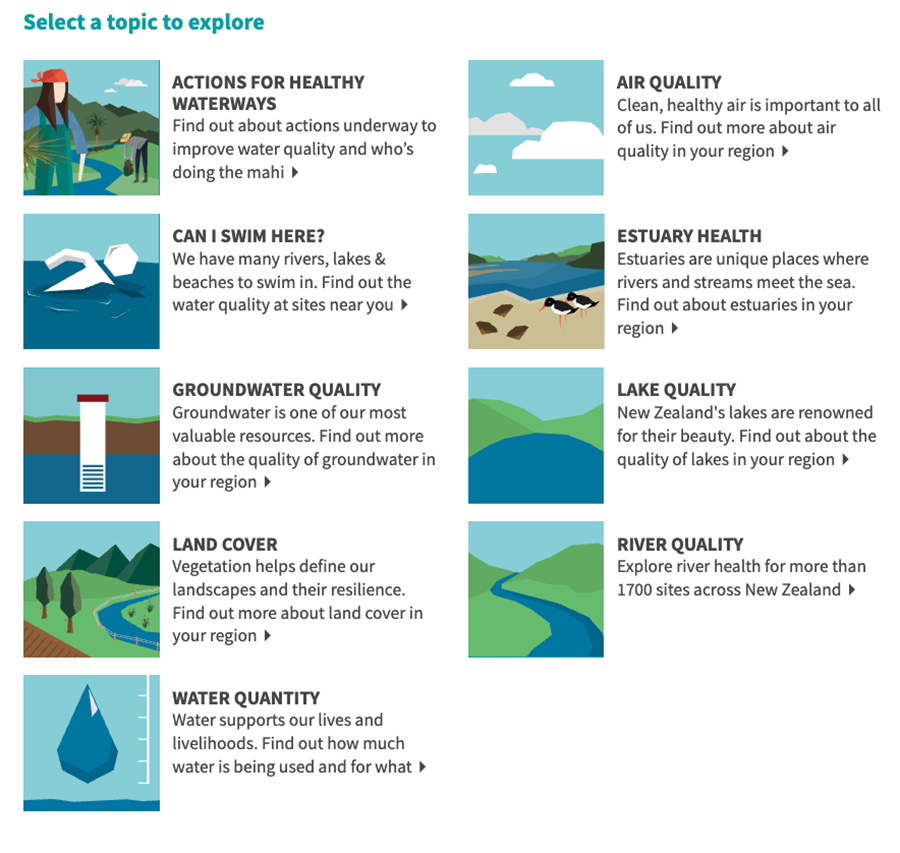 Select a topic to explore

ACTIONS FOR HEALTHY WATERWAYS
Find out about actions underway to improve water quality and who's doing the mahi ▸

CAN I SWIM HERE?
We have many rivers, lakes & beaches to swim in. Find out the water quality at sites near you ▸

GROUNDWATER QUALITY
Groundwater is one of our most valuable resources. Find out more about the quality of groundwater in your region ▸

LAND COVER
Vegetation helps define our landscapes and their resilience. Find out more about land cover in your region ▸

WATER QUANTITY
Water supports our lives and livelihoods. Find out how much water is being used and for what ▸

AIR QUALITY
Clean, healthy air is important to all of us. Find out more about air quality in your region ▸

ESTUARY HEALTH
Estuaries are unique places where rivers and streams meet the sea. Find out about estuaries in your region ▸

LAKE QUALITY
New Zealand's lakes are renowned for their beauty. Find out about the quality of lakes in your region ▸

RIVER QUALITY
Explore river health for more than 1700 sites across New Zealand ▸